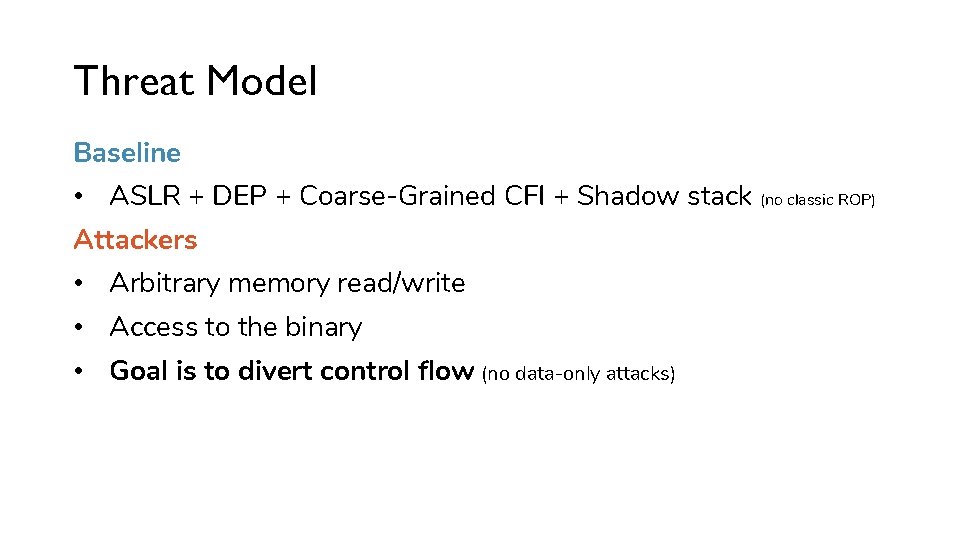 Threat Model

Baseline

• ASLR + DEP + Coarse-Grained CFI + Shadow stack (no classic ROP)

Attackers

• Arbitrary memory read/write
• Access to the binary
• Goal is to divert control flow (no data-only attacks)